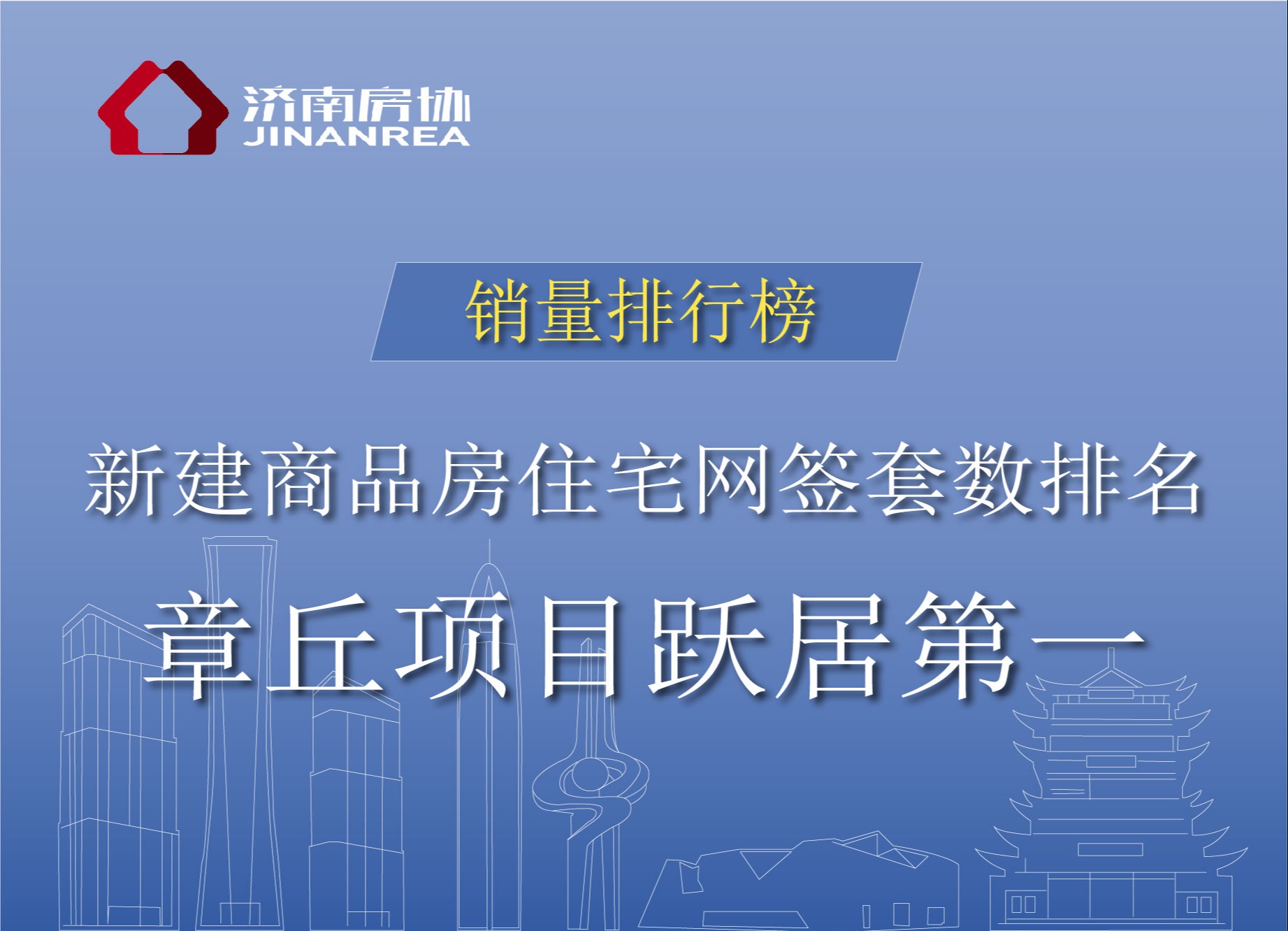 济南房协
JINANREA

销量排行榜

新建商品房住宅网签套数排名

章丘项目跃居第一